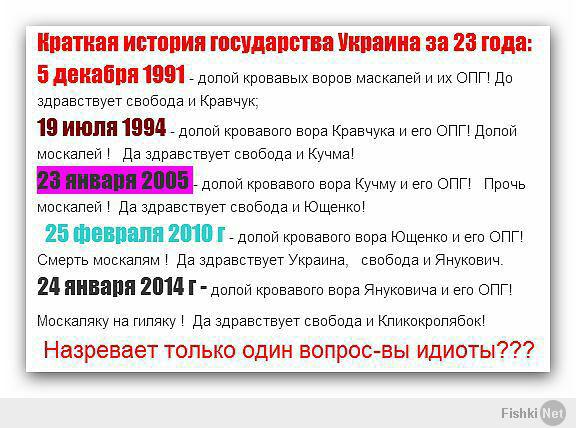 Краткая история государства Украина за 23 года:

5 декабря 1991 - долой кровавых воров маскалей и их ОПГ! До здравствует свобода и Кравчук;

19 июля 1994 - долой кровавого вора Кравчука и его ОПГ! Долой москалей ! Да здравствует свобода и Кучма!

23 января 2005 - долой кровавого вора Кучму и его ОПГ! Прочь москалей ! Да здравствует свобода и Ющенко!

25 февраля 2010 г - долой кровавого вора Ющенко и его ОПГ! Смерть москалям ! Да здравствует Украина, свобода и Янукович.

24 января 2014 г - долой кровавого вора Януковича и его ОПГ!

Москаляку на гиляку ! Да здравствует свобода и Кликокролябок!

Назревает только один вопрос-вы идиоты???

Fishki Net